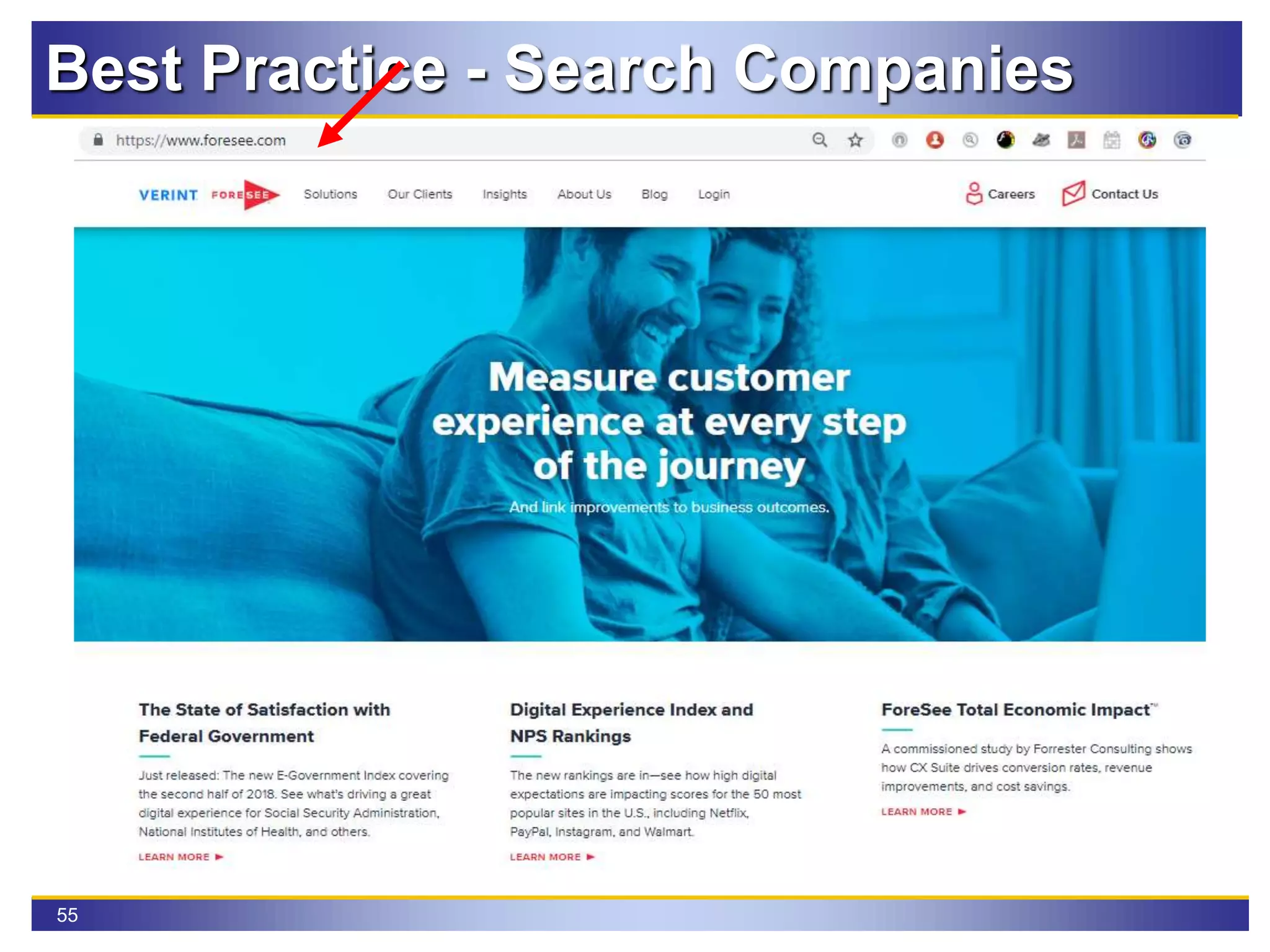 Best Practice - Search Companies

https://www.foresee.com

VERINT FORESEE Solutions Our Clients Insights About Us Blog Login Careers Contact Us

Measure customer experience at every step of the journey

And link improvements to business outcomes.

The State of Satisfaction with Federal Government

Just released: The new E-Government Index covering the second half of 2018. See what's driving a great digital experience for Social Security Administration, National Institutes of Health, and others.

LEARN MORE ►

Digital Experience Index and NPS Rankings

The new rankings are in—see how high digital expectations are impacting scores for the 50 most popular sites in the U.S., including Netflix, PayPal, Instagram, and Walmart.

LEARN MORE ►

ForeSee Total Economic Impact™

A commissioned study by Forrester Consulting shows how CX Suite drives conversion rates, revenue improvements, and cost savings.

LEARN MORE ►

55